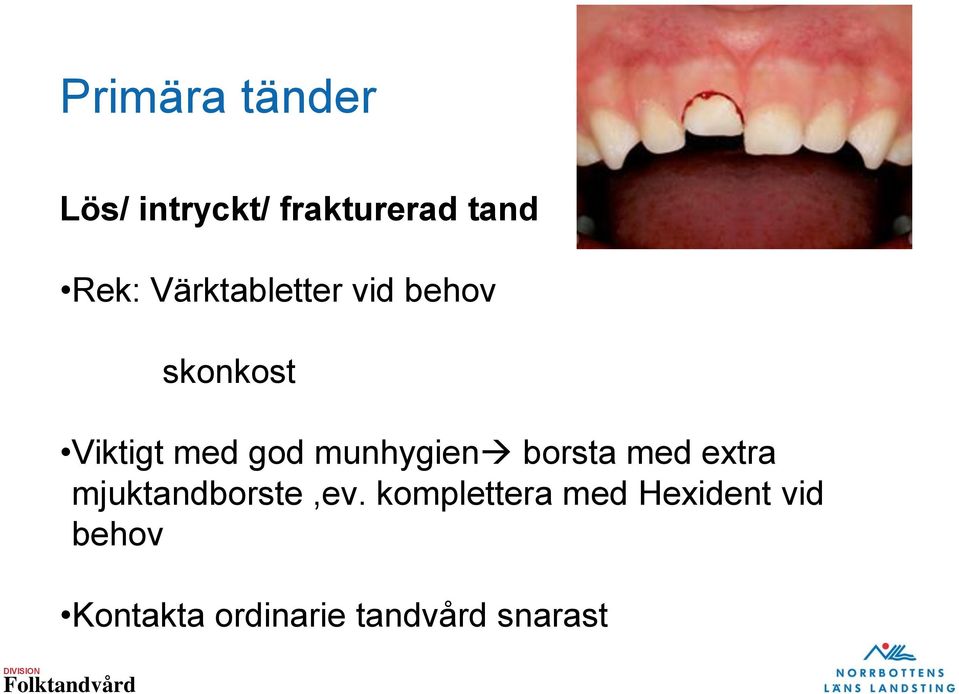 Primära tänder

Lös/ intryckt/ frakturerad tand

•Rek: Värktabletter vid behov

skonkost

•Viktigt med god munhygien→ borsta med extra mjuktandborste ,ev. komplettera med Hexident vid behov

•Kontakta ordinarie tandvård snarast

DIVISION
Folktandvård

NORRBOTTENS
LÄNS LANDSTING